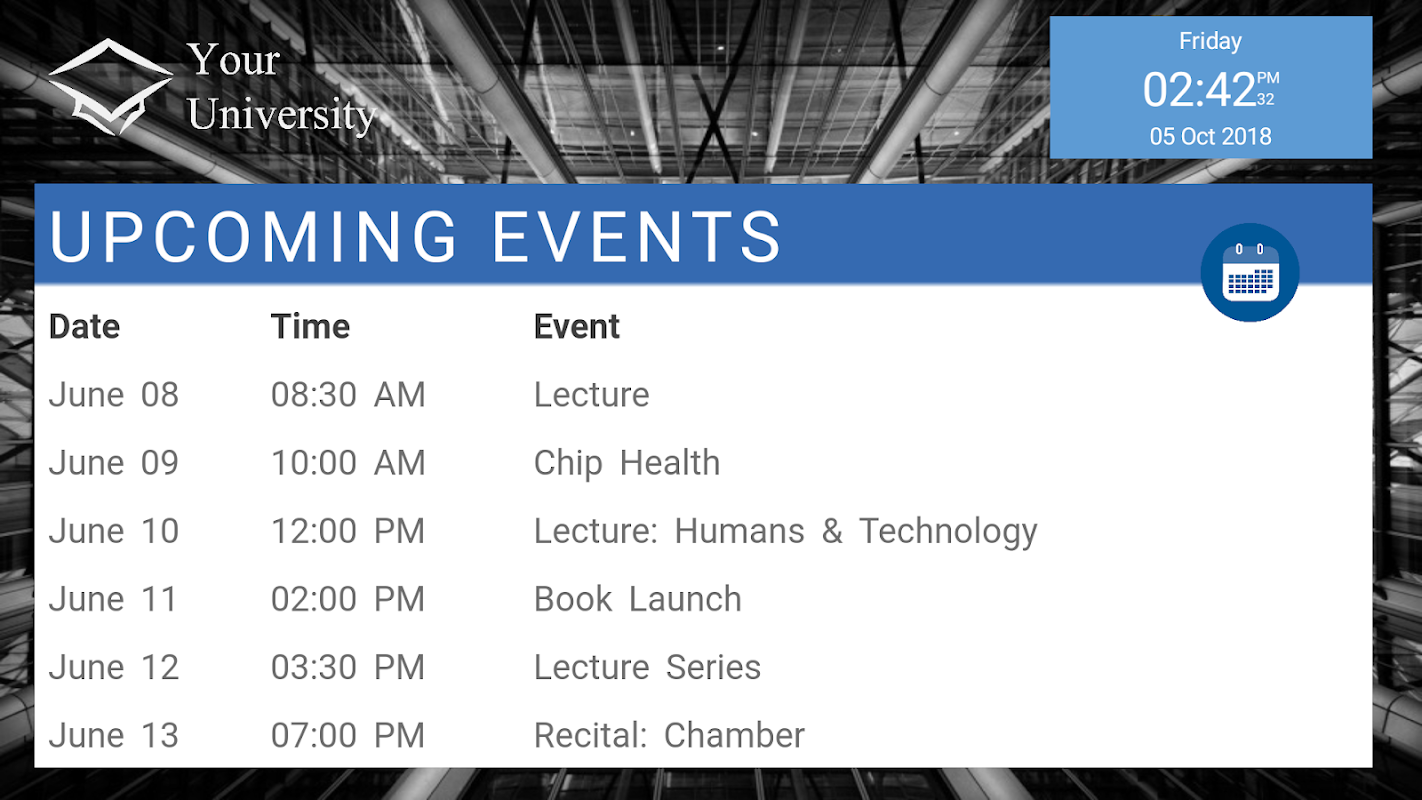 Your University

Friday
02:42 PM 32
05 Oct 2018

UPCOMING EVENTS

| Date | Time | Event |
|---|---|---|
| June 08 | 08:30 AM | Lecture |
| June 09 | 10:00 AM | Chip Health |
| June 10 | 12:00 PM | Lecture: Humans & Technology |
| June 11 | 02:00 PM | Book Launch |
| June 12 | 03:30 PM | Lecture Series |
| June 13 | 07:00 PM | Recital: Chamber |